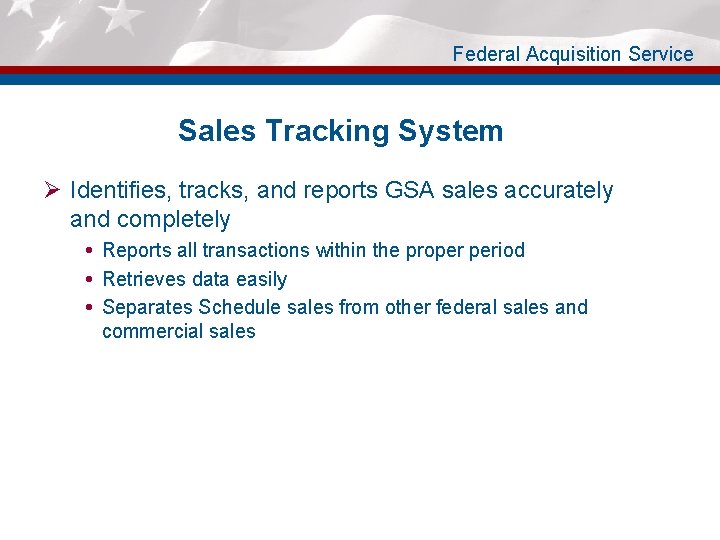 Federal Acquisition Service

Sales Tracking System

➢ Identifies, tracks, and reports GSA sales accurately and completely

• Reports all transactions within the proper period
• Retrieves data easily
• Separates Schedule sales from other federal sales and commercial sales